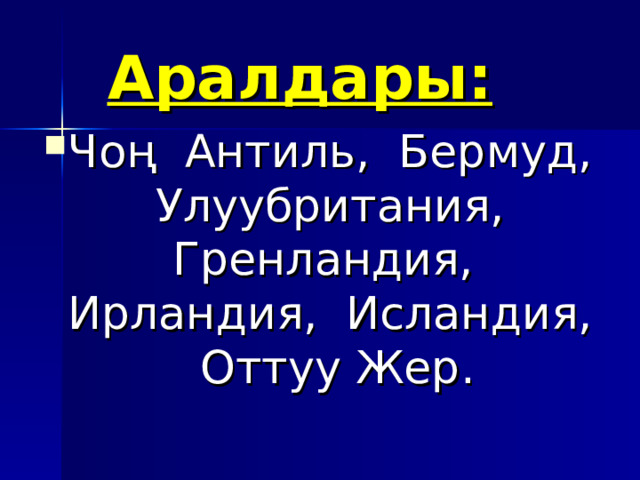 Аралдары:

Чоң Антиль, Бермуд, Улуубритания, Гренландия, Ирландия, Исландия, Оттуу Жер.